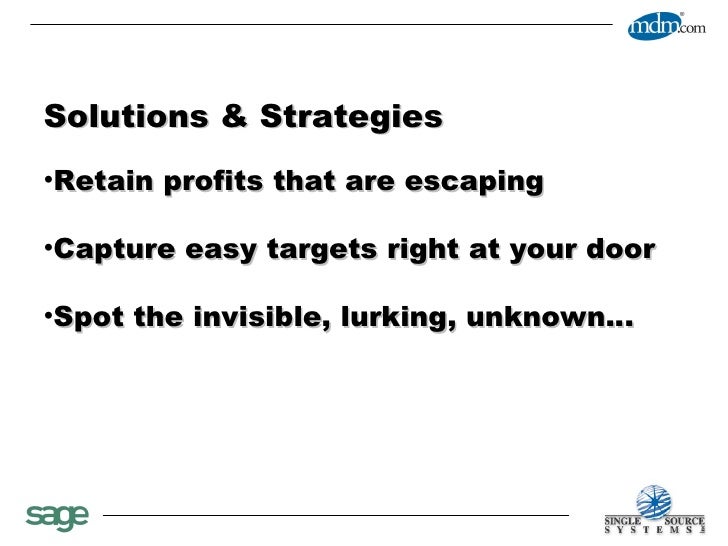 mdm.com

Solutions & Strategies

•Retain profits that are escaping

•Capture easy targets right at your door

•Spot the invisible, lurking, unknown…

sage

SINGLE SOURCE SYSTEMS